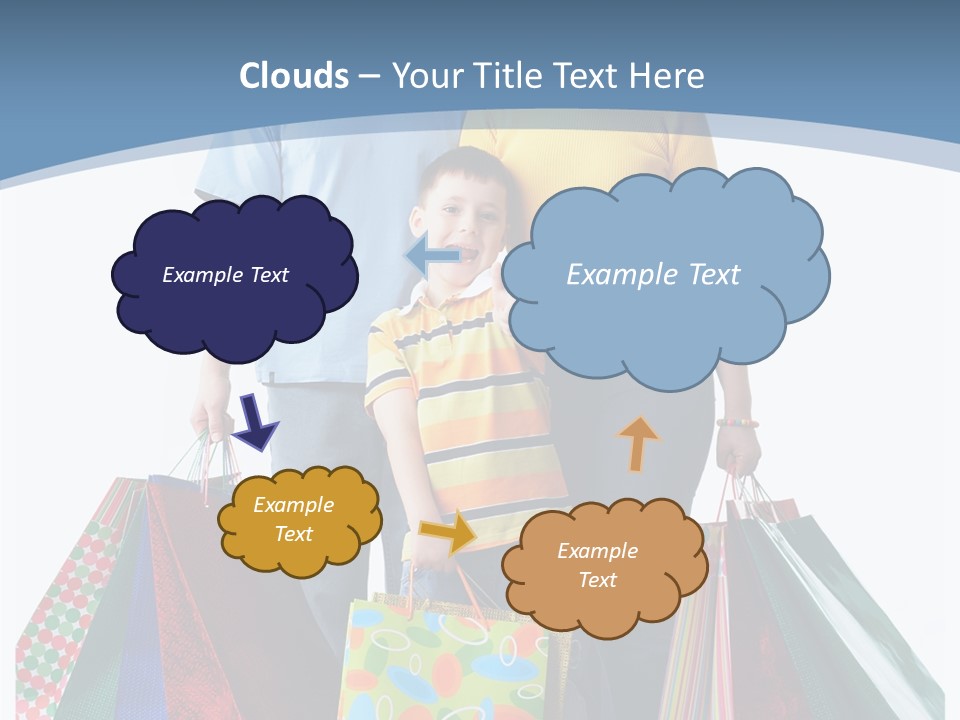 Clouds – Your Title Text Here

Example Text

Example Text

Example Text

Example Text